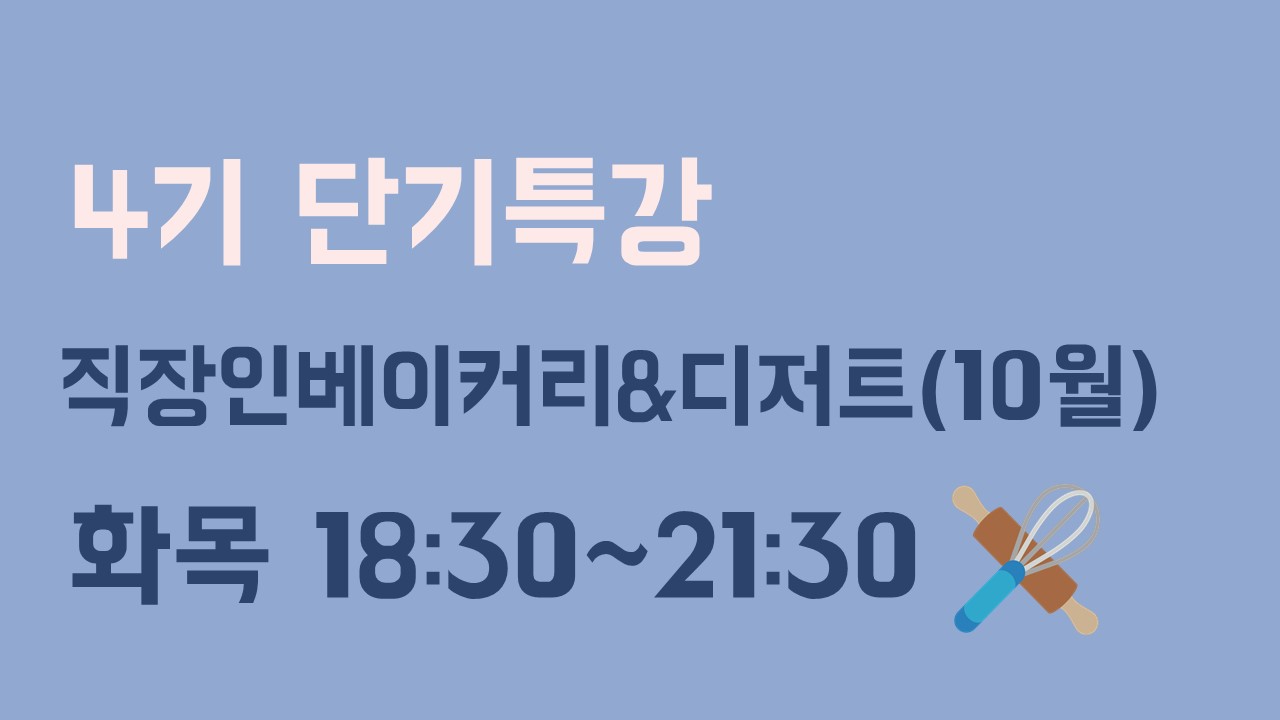 4기 단기특강

직장인베이커리&디저트(10월)

화목 18:30~21:30